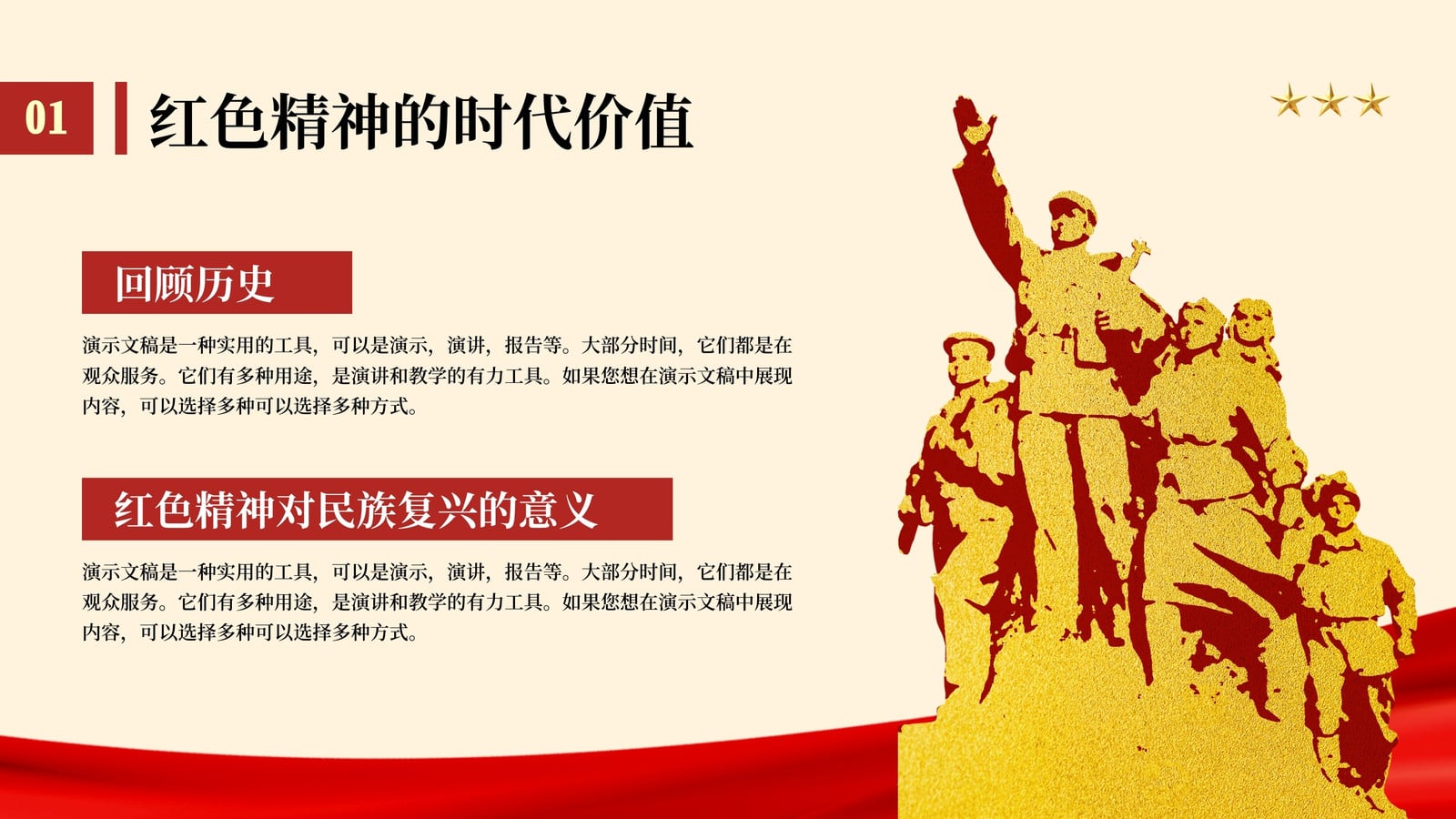 01 红色精神的时代价值

回顾历史

演示文稿是一种实用的工具，可以是演示，演讲，报告等。大部分时间，它们都是在观众服务。它们有多种用途，是演讲和教学的有力工具。如果您想在演示文稿中展现内容，可以选择多种可以选择多种方式。

红色精神对民族复兴的意义

演示文稿是一种实用的工具，可以是演示，演讲，报告等。大部分时间，它们都是在观众服务。它们有多种用途，是演讲和教学的有力工具。如果您想在演示文稿中展现内容，可以选择多种可以选择多种方式。